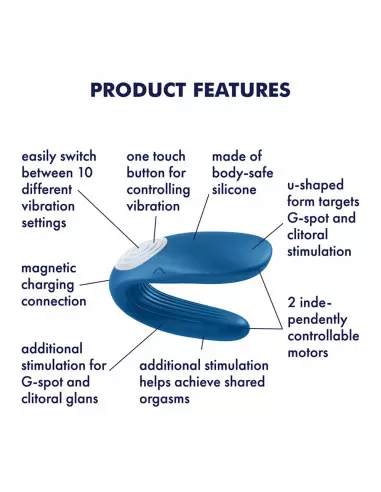 PRODUCT FEATURES

easily switch between 10 different vibration settings

one touch button for controlling vibration

made of body-safe silicone

u-shaped form targets G-spot and clitoral stimulation

magnetic charging connection

2 independently controllable motors

additional stimulation for G-spot and clitoral glans

additional stimulation helps achieve shared orgasms